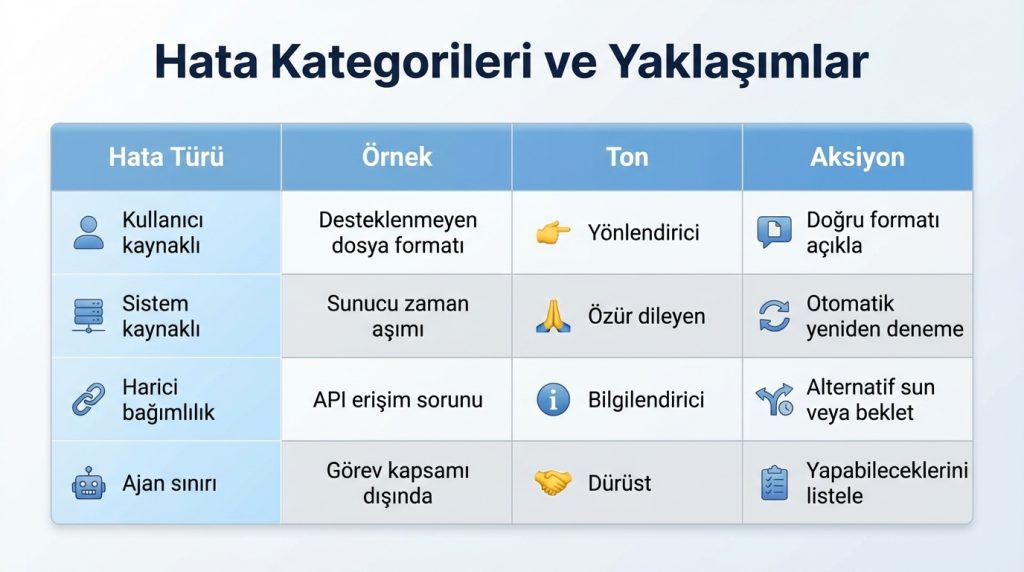 Hata Kategorileri ve Yaklaşımlar

| Hata Türü | Örnek | Ton | Aksiyon |
|---|---|---|---|
| Kullanıcı kaynaklı | Desteklenmeyen dosya formatı | Yönlendirici | Doğru formatı açıkla |
| Sistem kaynaklı | Sunucu zaman aşımı | Özür dileyen | Otomatik yeniden deneme |
| Harici bağımlılık | API erişim sorunu | Bilgilendirici | Alternatif sun veya beklet |
| Ajan sınırı | Görev kapsamı dışında | Dürüst | Yapabileceklerini listele |